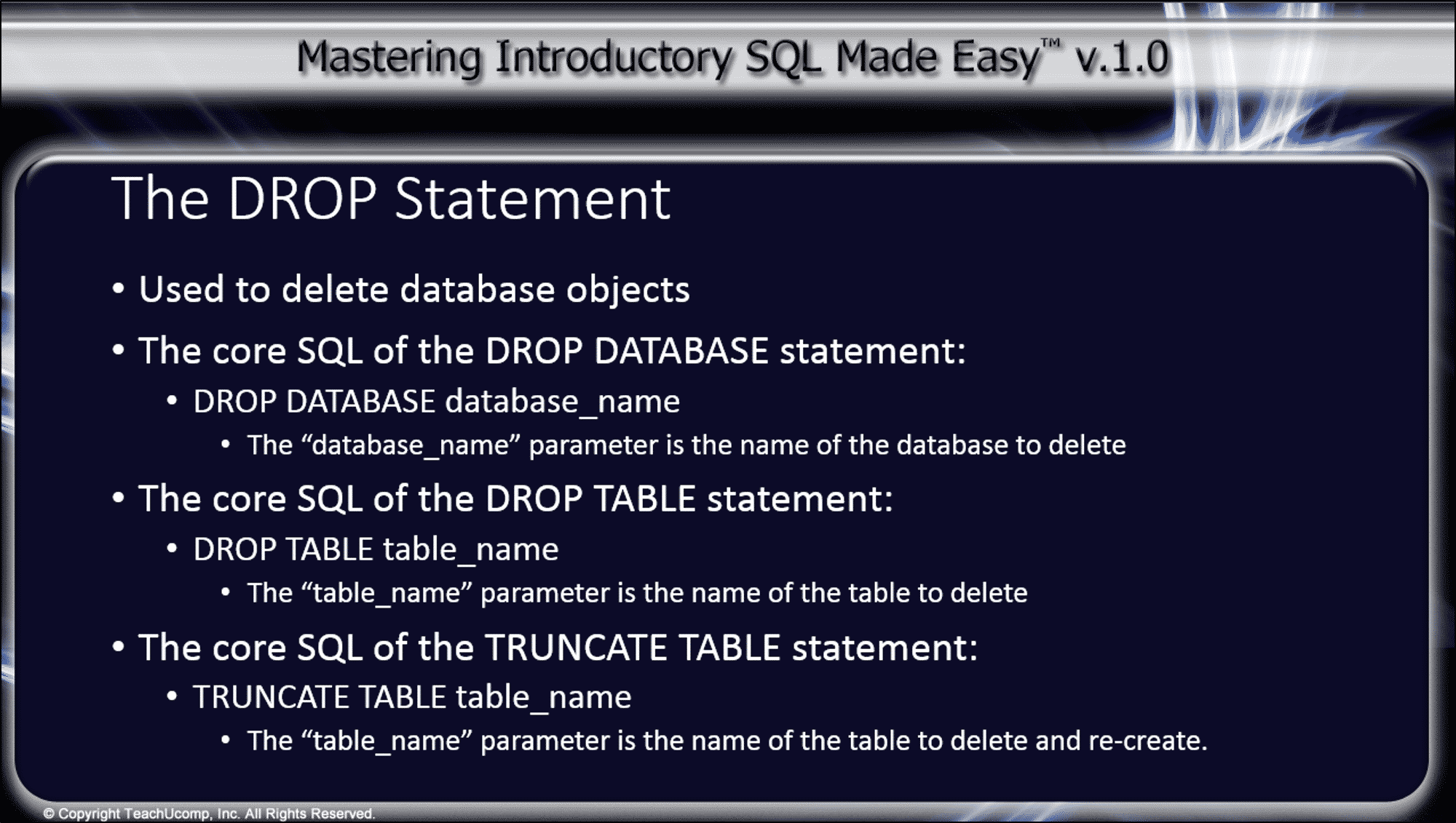 Mastering Introductory SQL Made Easy™ v.1.0

The DROP Statement

• Used to delete database objects
• The core SQL of the DROP DATABASE statement:
  • DROP DATABASE database_name
    • The “database_name” parameter is the name of the database to delete
• The core SQL of the DROP TABLE statement:
  • DROP TABLE table_name
    • The “table_name” parameter is the name of the table to delete
• The core SQL of the TRUNCATE TABLE statement:
  • TRUNCATE TABLE table_name
    • The “table_name” parameter is the name of the table to delete and re-create.

© Copyright TeachUcomp, Inc. All Rights Reserved.